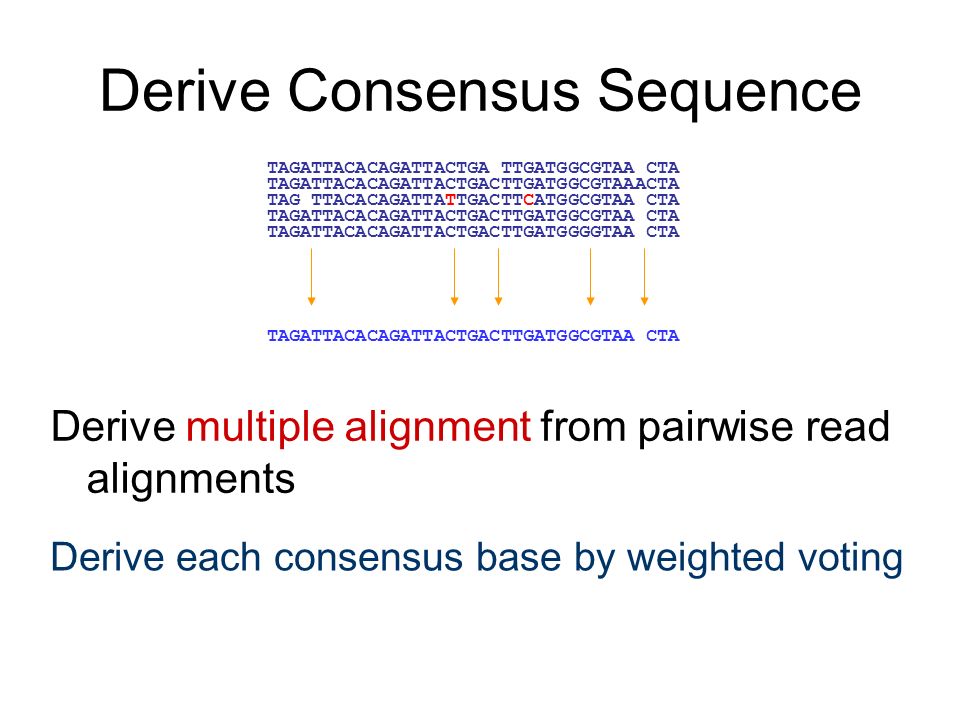 Derive Consensus Sequence

TAGATTACACAGATTACTGA TTGATGGCGTAA CTA
TAGATTACACAGATTACTGACTTGATGGCGTAAACTA
TAG TTACACAGATTATTGACTTCATGGCGTAA CTA
TAGATTACACAGATTACTGACTTGATGGCGTAA CTA
TAGATTACACAGATTACTGACTTGATGGGGTAA CTA

TAGATTACACAGATTACTGACTTGATGGCGTAA CTA

Derive multiple alignment from pairwise read alignments

Derive each consensus base by weighted voting